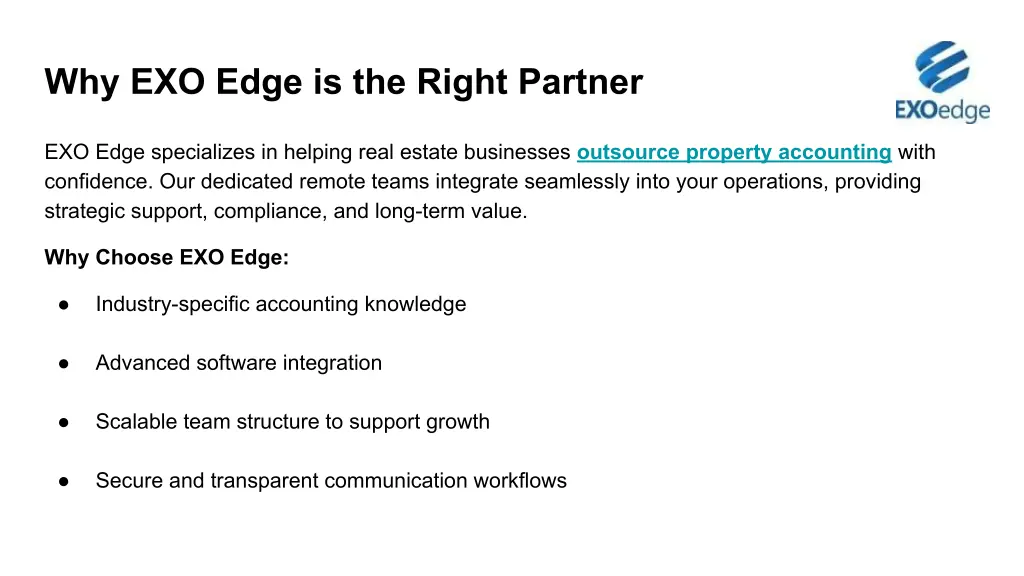 Why EXO Edge is the Right Partner

EXOedge

EXO Edge specializes in helping real estate businesses outsource property accounting with confidence. Our dedicated remote teams integrate seamlessly into your operations, providing strategic support, compliance, and long-term value.

Why Choose EXO Edge:

● Industry-specific accounting knowledge

● Advanced software integration

● Scalable team structure to support growth

● Secure and transparent communication workflows